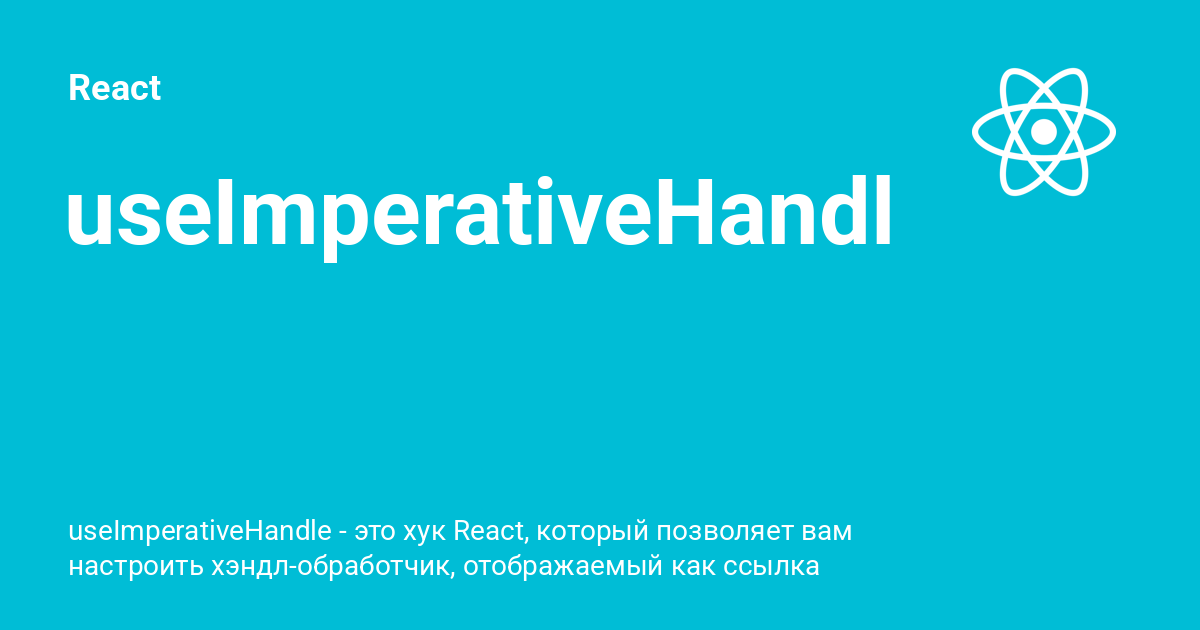 React

useImperativeHandl

useImperativeHandle - это хук React, который позволяет вам настроить хэндл-обработчик, отображаемый как ссылка